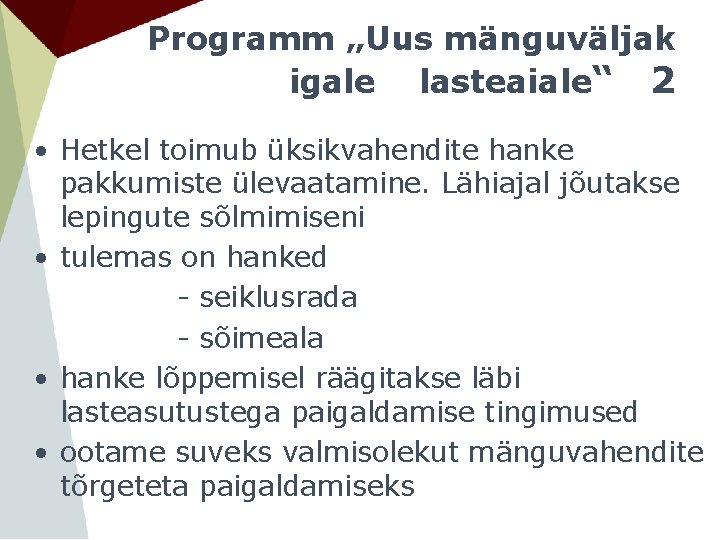 Programm „Uus mänguväljak igale lasteaiale“ 2

• Hetkel toimub üksikvahendite hanke pakkumiste ülevaatamine. Lähiajal jõutakse lepingute sõlmimiseni
• tulemas on hanked
- seiklusrada
- sõimeala
• hanke lõppemisel räägitakse läbi lasteasutustega paigaldamise tingimused
• ootame suveks valmisolekut mänguvahendite tõrgeteta paigaldamiseks